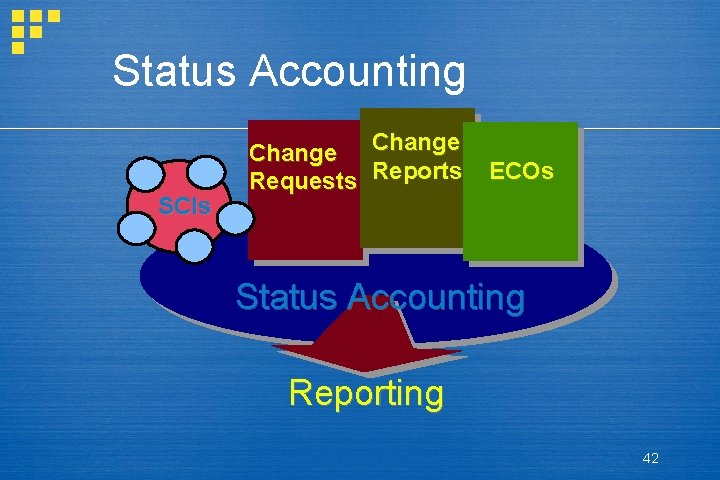 Status Accounting

SCIs

Change Requests

Change Reports

ECOs

Status Accounting

Reporting

42